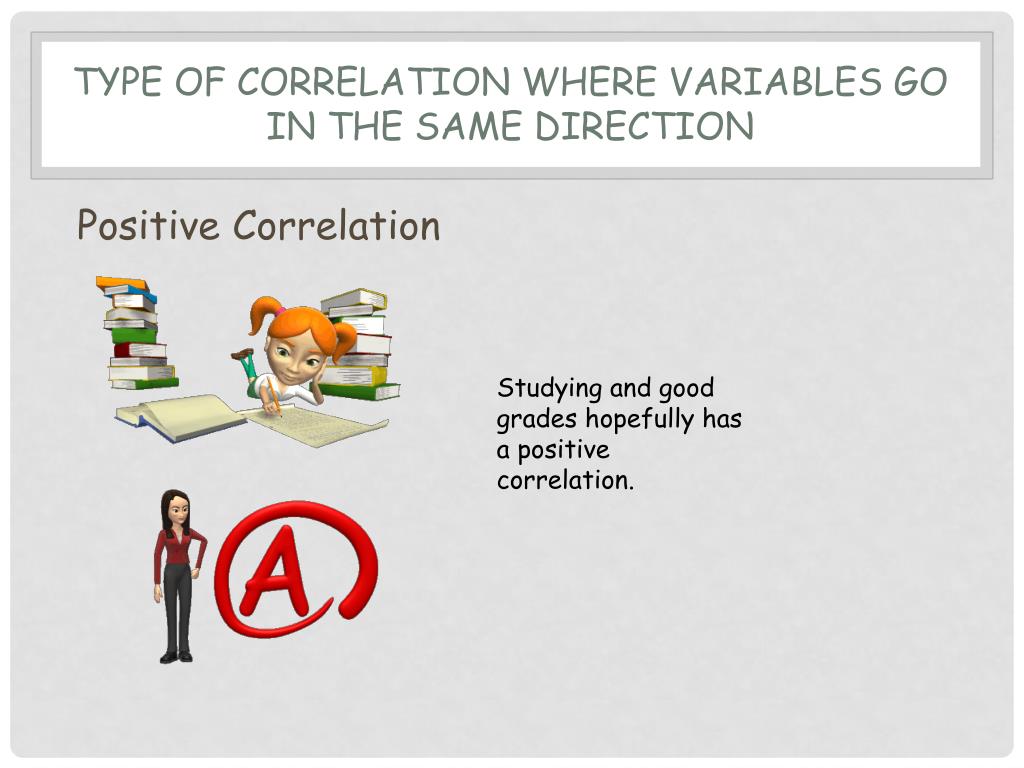 TYPE OF CORRELATION WHERE VARIABLES GO IN THE SAME DIRECTION

Positive Correlation

Studying and good grades hopefully has a positive correlation.

A